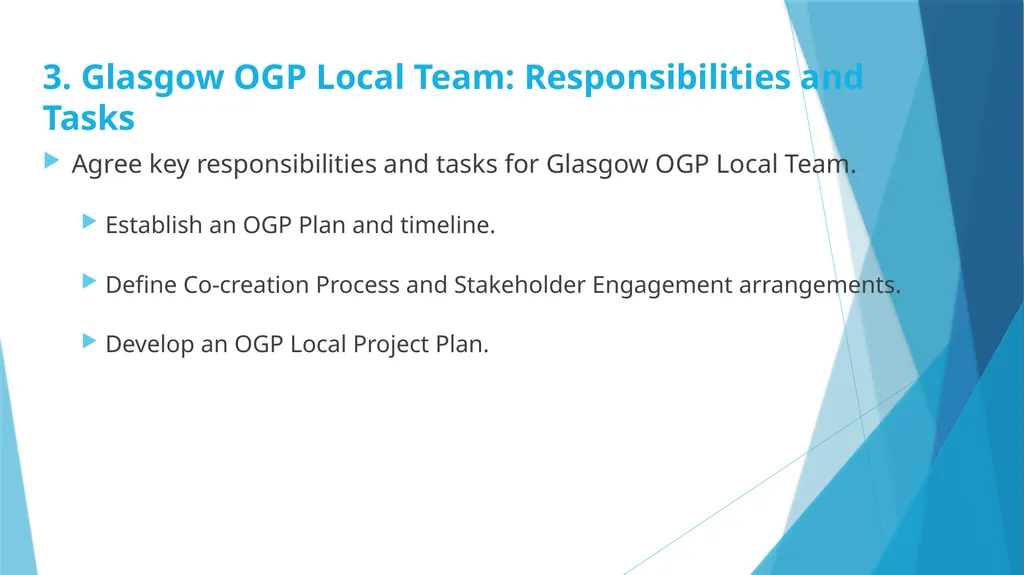 3. Glasgow OGP Local Team: Responsibilities and Tasks

Agree key responsibilities and tasks for Glasgow OGP Local Team.

Establish an OGP Plan and timeline.

Define Co-creation Process and Stakeholder Engagement arrangements.

Develop an OGP Local Project Plan.